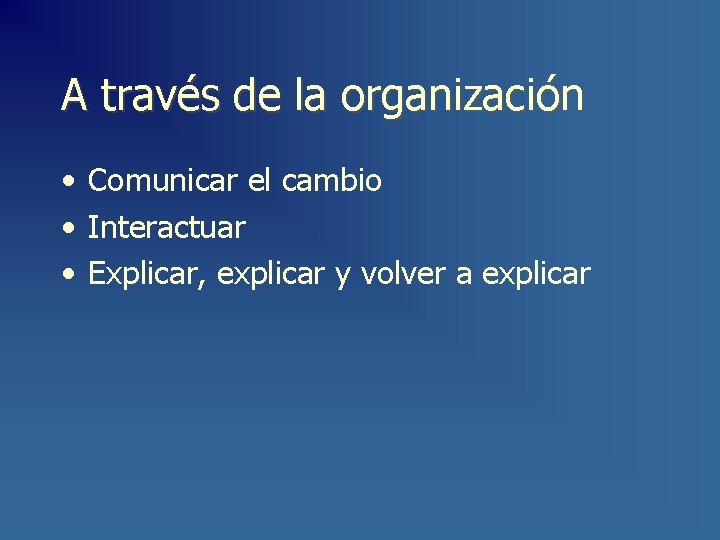 A través de la organización

• Comunicar el cambio
• Interactuar
• Explicar, explicar y volver a explicar